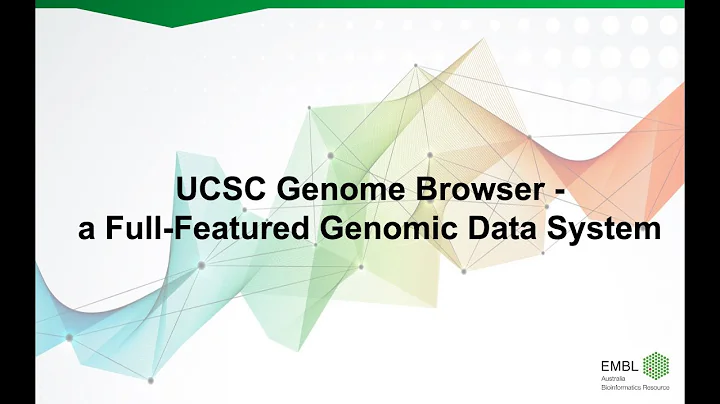 UCSC Genome Browser -
a Full-Featured Genomic Data System

EMBL
Australia
Bioinformatics Resource